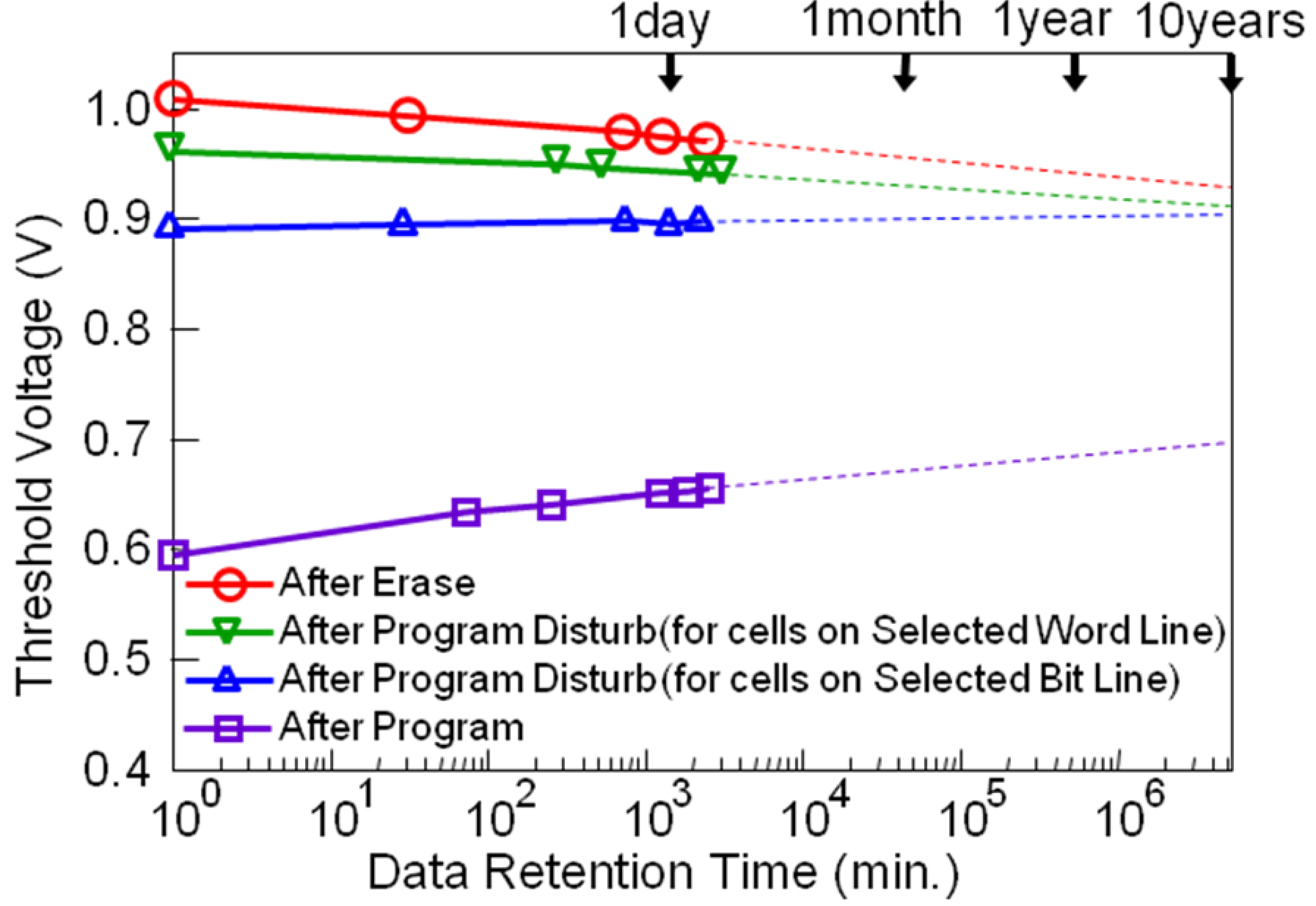 1day 1month 1year 10years

Threshold Voltage (V)

1.0
0.9
0.8
0.7
0.6
0.5
0.4

After Erase
After Program Disturb(for cells on Selected Word Line)
After Program Disturb(for cells on Selected Bit Line)
After Program

$10^0$ $10^1$ $10^2$ $10^3$ $10^4$ $10^5$ $10^6$

Data Retention Time (min.)